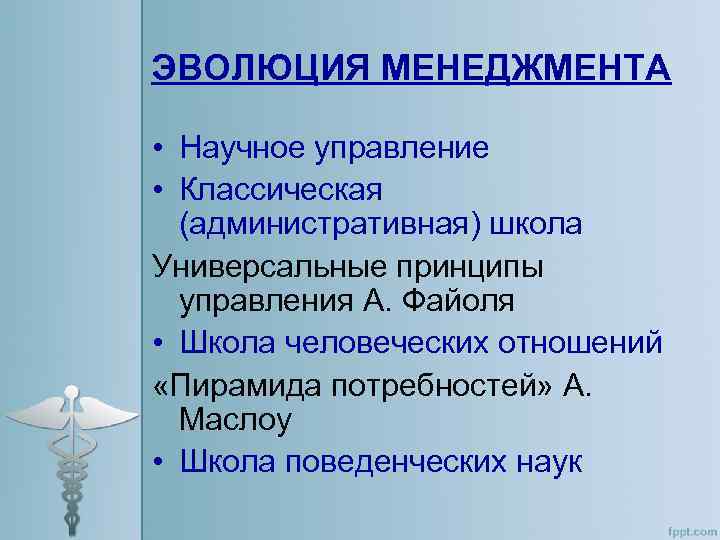 ЭВОЛЮЦИЯ МЕНЕДЖМЕНТА

• Научное управление
• Классическая (административная) школа

Универсальные принципы управления А. Файоля

• Школа человеческих отношений

«Пирамида потребностей» А. Маслоу

• Школа поведенческих наук

fppt.com